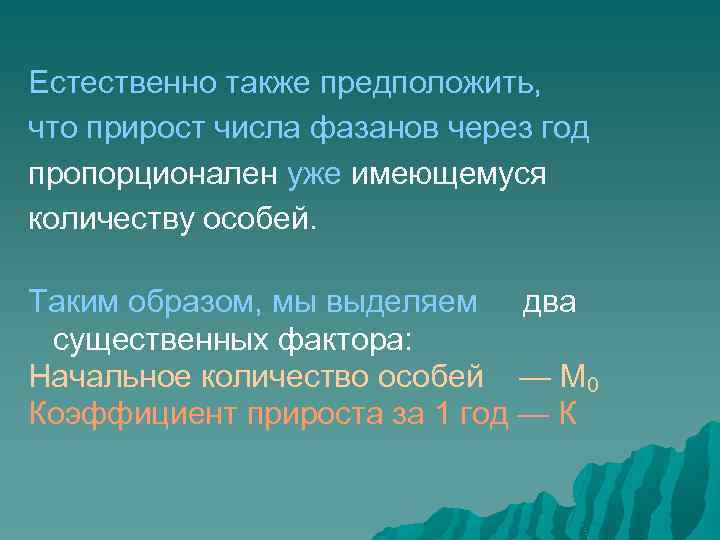 Естественно также предположить, что прирост числа фазанов через год пропорционален уже имеющемуся количеству особей.

Таким образом, мы выделяем два существенных фактора:
Начальное количество особей — $M_0$
Коэффициент прироста за 1 год — К